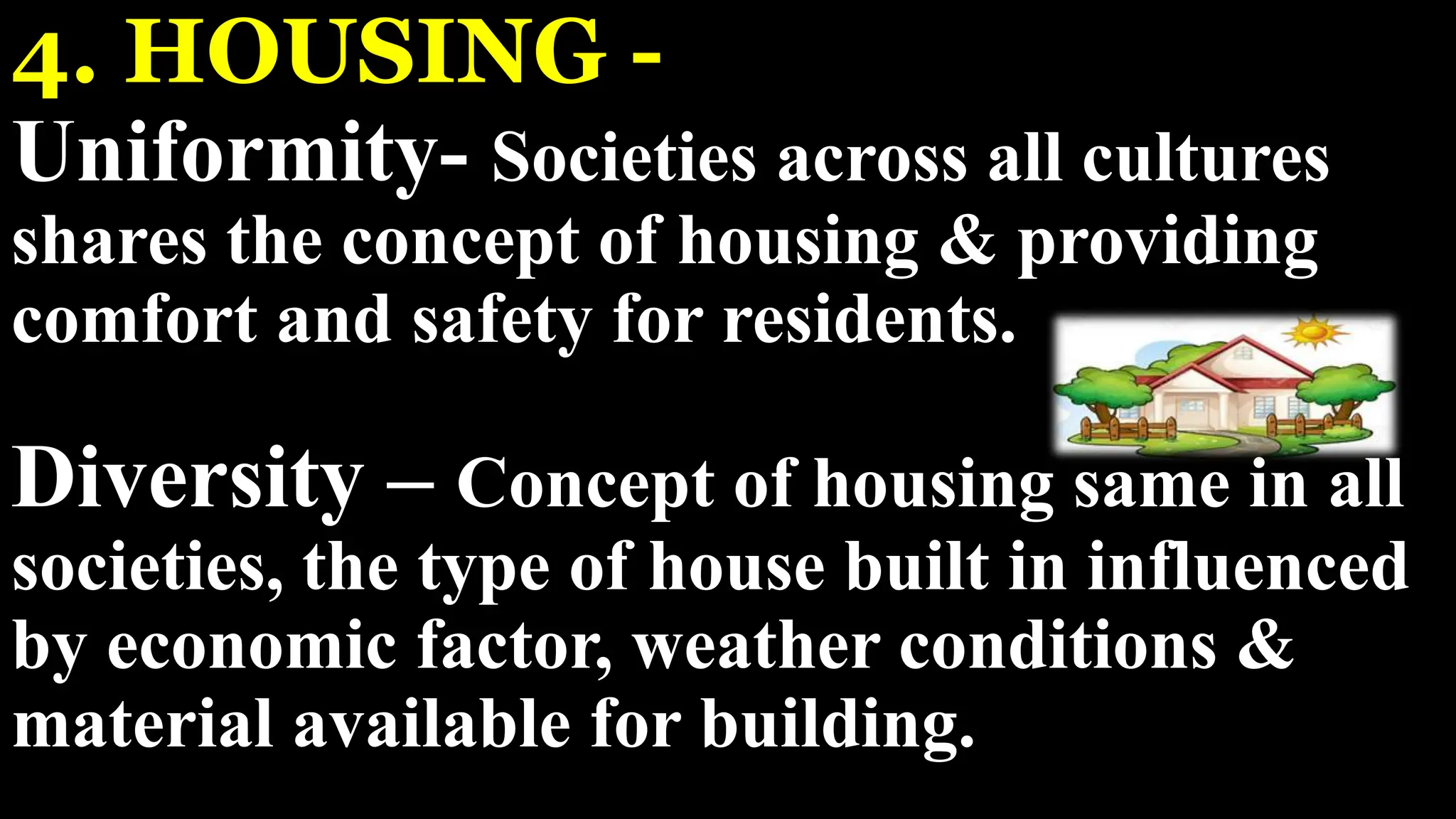 4. HOUSING -

Uniformity- Societies across all cultures shares the concept of housing & providing comfort and safety for residents.

Diversity – Concept of housing same in all societies, the type of house built in influenced by economic factor, weather conditions & material available for building.